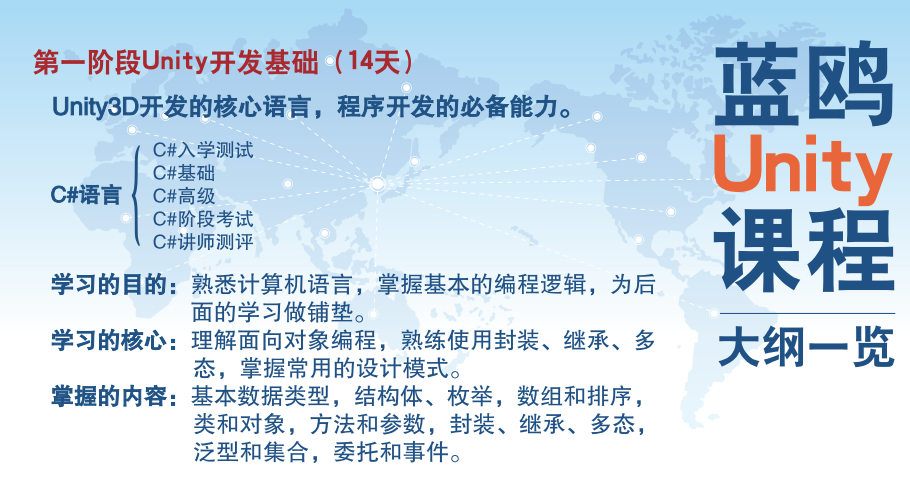 第一阶段Unity开发基础（14天）

Unity3D开发的核心语言，程序开发的必备能力。

C#语言
C#入学测试
C#基础
C#高级
C#阶段考试
C#讲师测评

学习的目的：熟悉计算机语言，掌握基本的编程逻辑，为后面的学习做铺垫。

学习的核心：理解面向对象编程，熟练使用封装、继承、多态，掌握常用的设计模式。

掌握的内容：基本数据类型，结构体、枚举，数组和排序，类和对象，方法和参数，封装、继承、多态，泛型和集合，委托和事件。

蓝鸥
Unity
课程

大纲一览